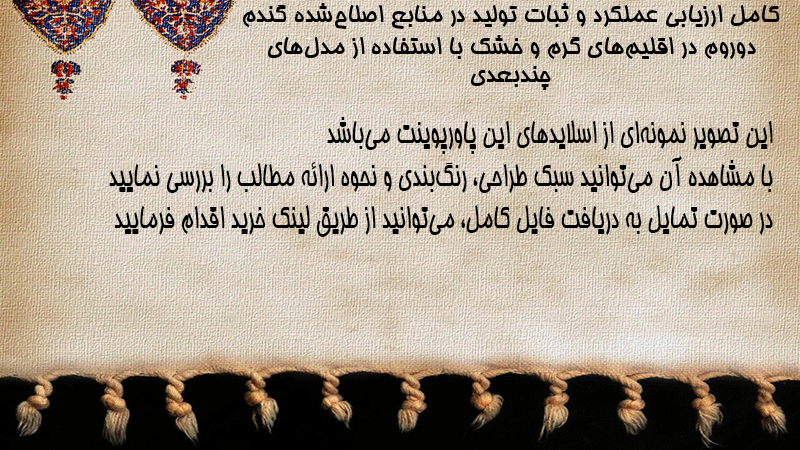 کامل ارزیابی عملکرد و ثبات تولید در منابع اصلاح‌شده گندم دوروم در اقلیم‌های گرم و خشک با استفاده از مدل‌های چندبعدی

این تصویر نمونه‌ای از اسلایدهای این پاورپوینت می‌باشد
با مشاهده آن می‌توانید سبک طراحی، رنگ‌بندی و نحوه ارائه مطالب را بررسی نمایید
در صورت تمایل به دریافت فایل کامل، می‌توانید از طریق لینک خرید اقدام فرمایید